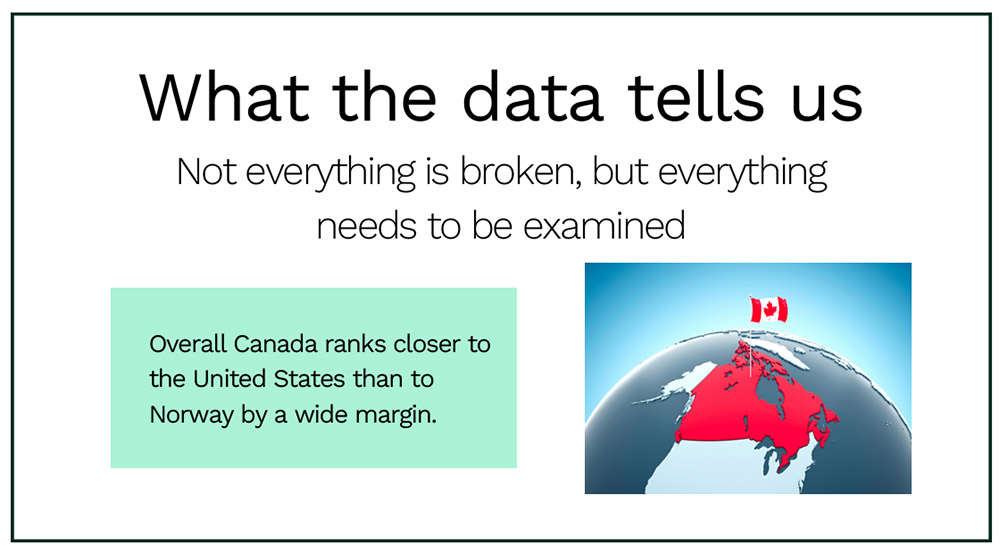 What the data tells us

Not everything is broken, but everything needs to be examined

Overall Canada ranks closer to the United States than to Norway by a wide margin.